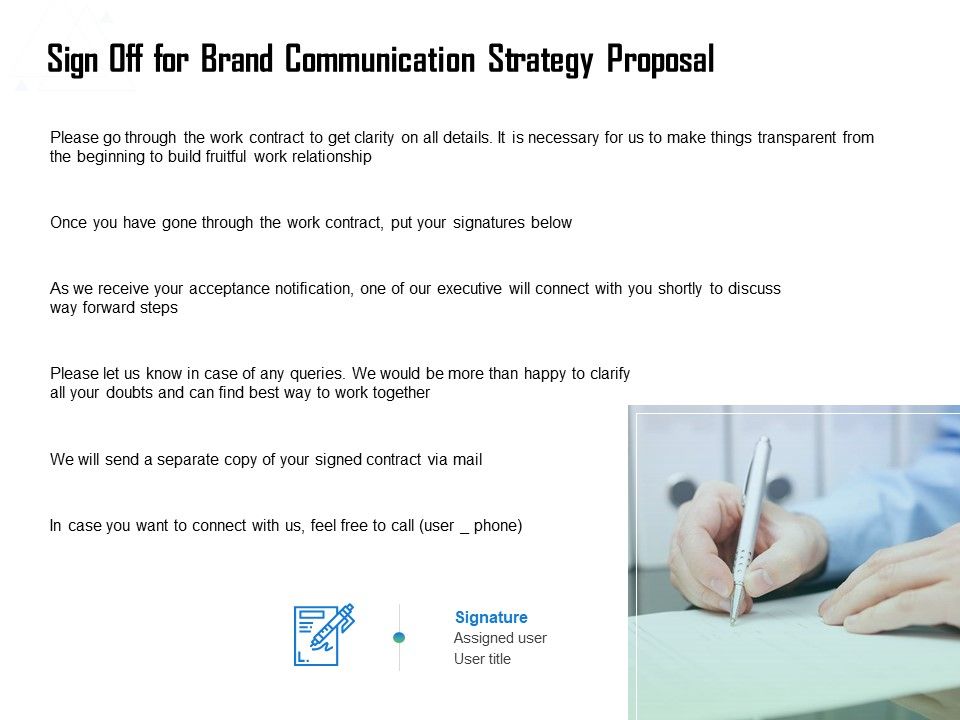 Sign Off for Brand Communication Strategy Proposal

Please go through the work contract to get clarity on all details. It is necessary for us to make things transparent from the beginning to build fruitful work relationship

Once you have gone through the work contract, put your signatures below

As we receive your acceptance notification, one of our executive will connect with you shortly to discuss way forward steps

Please let us know in case of any queries. We would be more than happy to clarify all your doubts and can find best way to work together

We will send a separate copy of your signed contract via mail

In case you want to connect with us, feel free to call (user _ phone)

Signature
Assigned user
User title